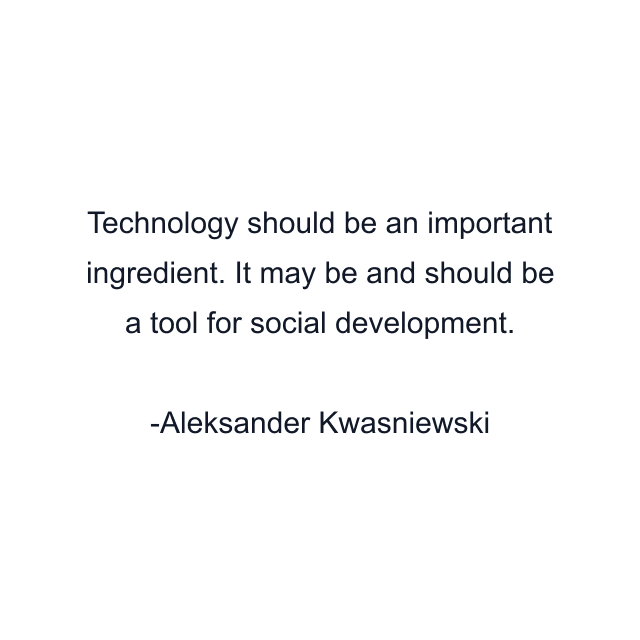 Technology should be an important ingredient. It may be and should be a tool for social development.

-Aleksander Kwasniewski